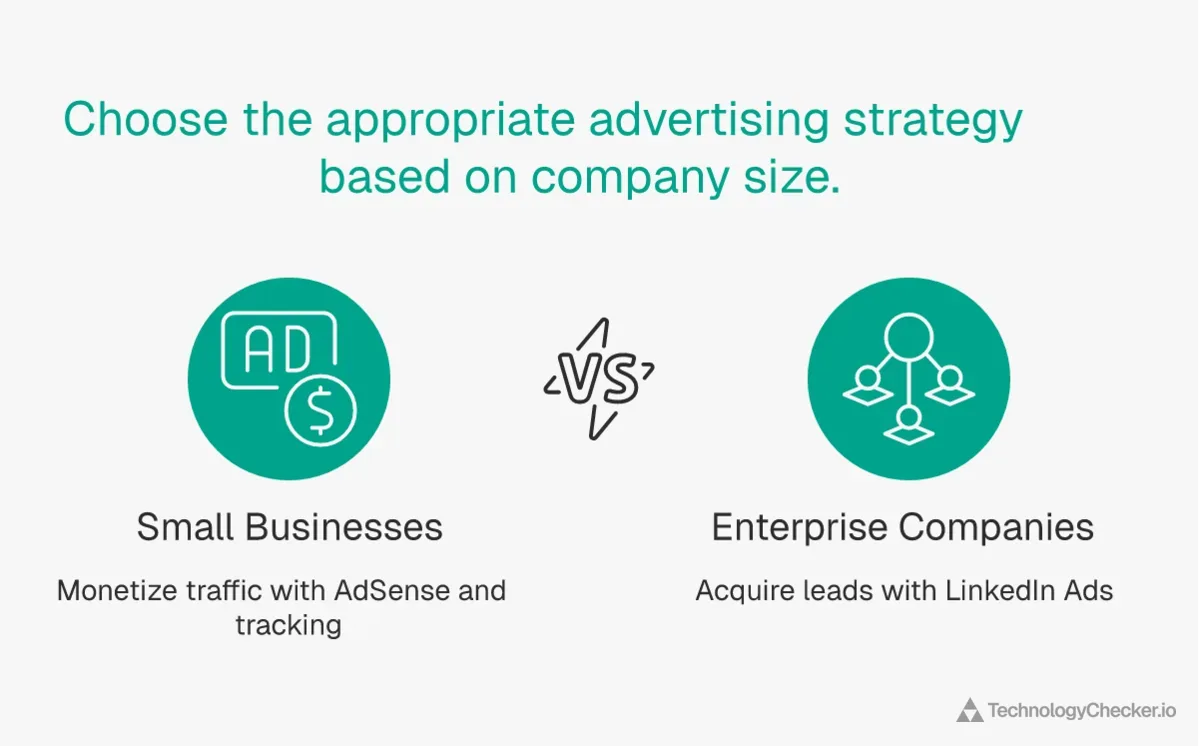 Choose the appropriate advertising strategy based on company size.

AD

$

VS

Small Businesses

Monetize traffic with AdSense and tracking

Enterprise Companies

Acquire leads with LinkedIn Ads

TechnologyChecker.io